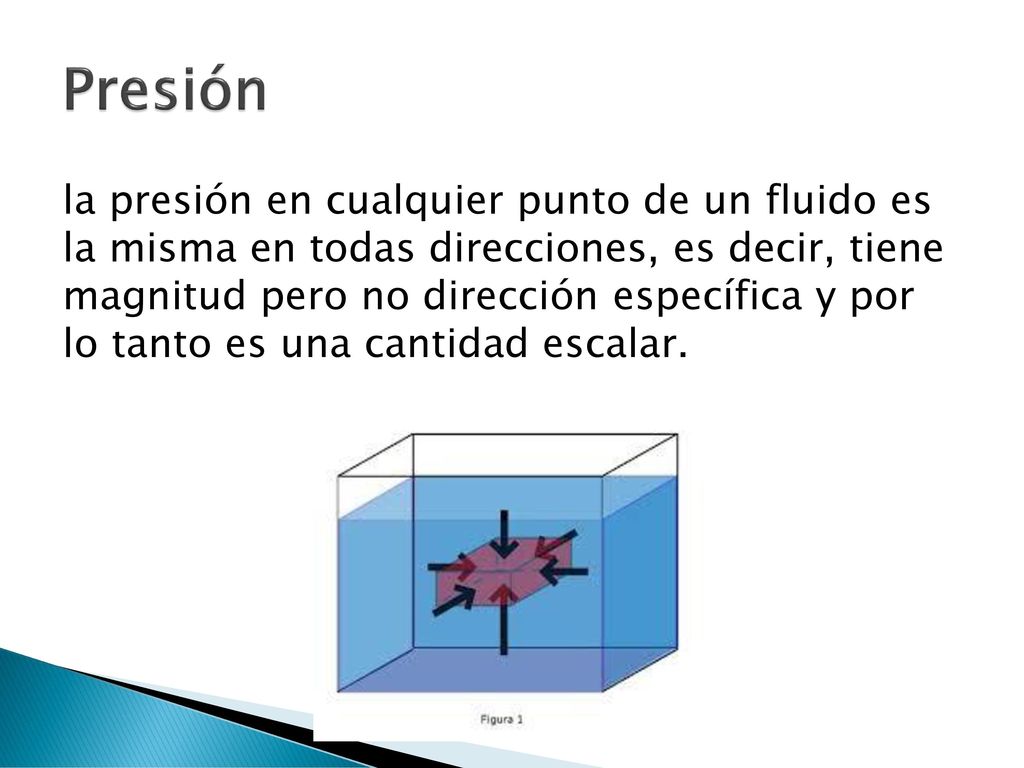 Presión

la presión en cualquier punto de un fluido es la misma en todas direcciones, es decir, tiene magnitud pero no dirección específica y por lo tanto es una cantidad escalar.

Figura 1